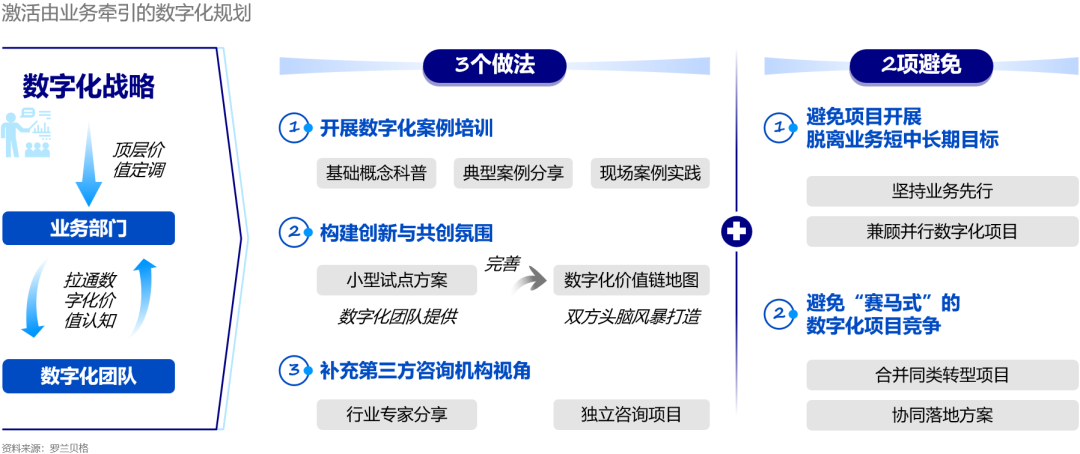 激活由业务牵引的数字化规划

数字化战略

顶层价值定调

业务部门

拉通数字化价值认知

数字化团队

3个做法

1 开展数字化案例培训

基础概念科普　典型案例分享　现场案例实践

2 构建创新与共创氛围

小型试点方案　完善　数字化价值链地图

数字化团队提供　双方头脑风暴打造

3 补充第三方咨询机构视角

行业专家分享　独立咨询项目

2项避免

1 避免项目开展脱离业务短中长期目标

坚持业务先行

兼顾并行数字化项目

2 避免“赛马式”的数字化项目竞争

合并同类转型项目

协同落地方案

资料来源：罗兰贝格